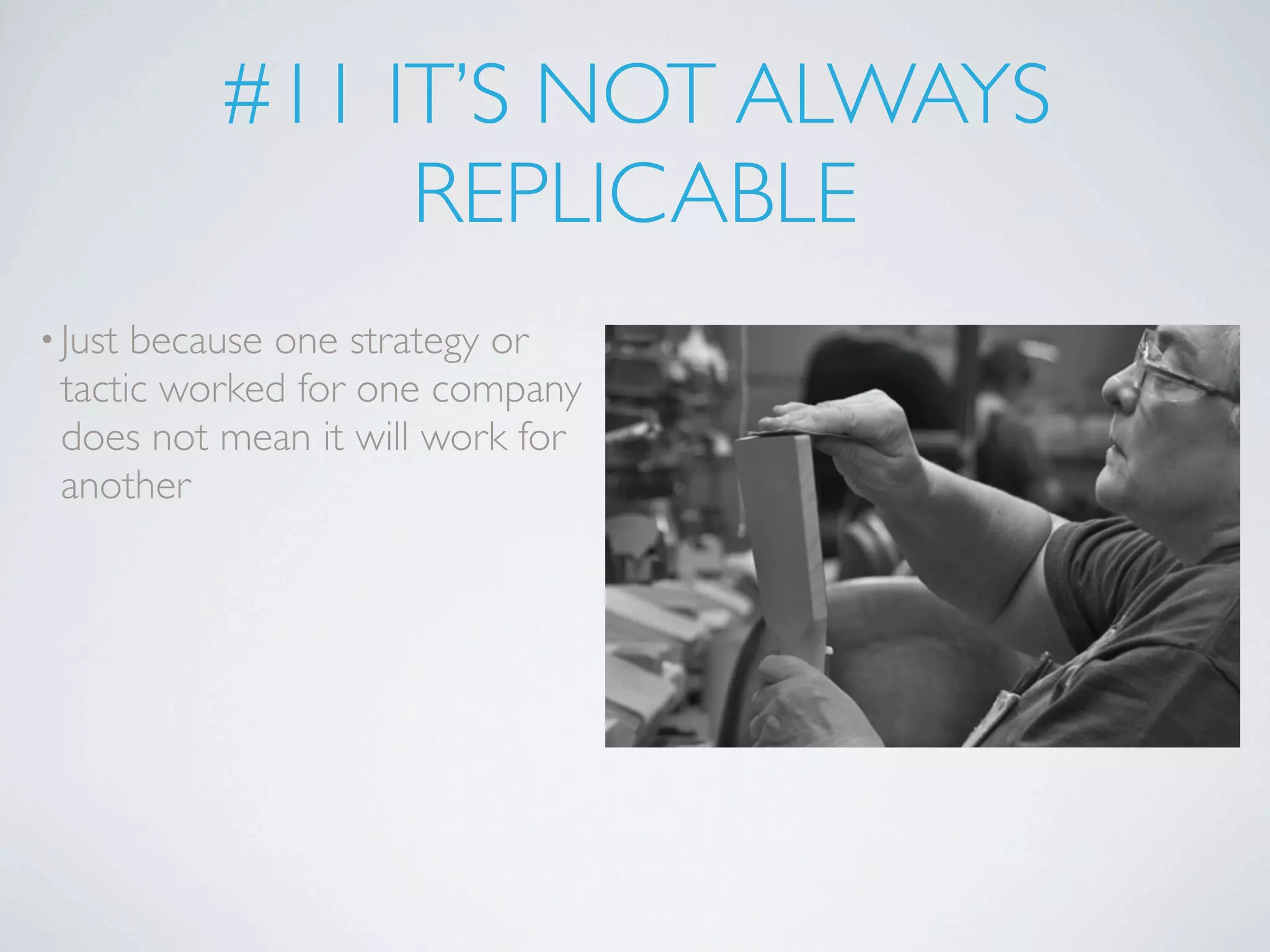 #11 IT'S NOT ALWAYS REPLICABLE

• Just because one strategy or tactic worked for one company does not mean it will work for another